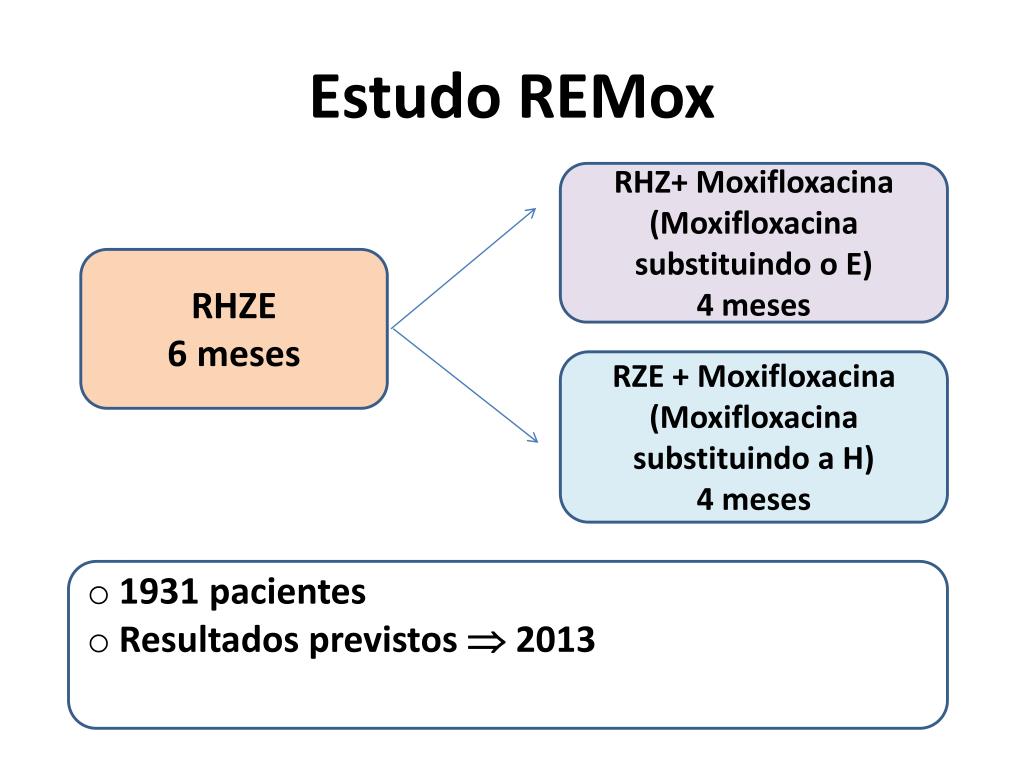 Estudo REMox

RHZE
6 meses

RHZ+ Moxifloxacina
(Moxifloxacina substituindo o E)
4 meses

RZE + Moxifloxacina
(Moxifloxacina substituindo a H)
4 meses

o 1931 pacientes
o Resultados previstos $\Rightarrow$ 2013